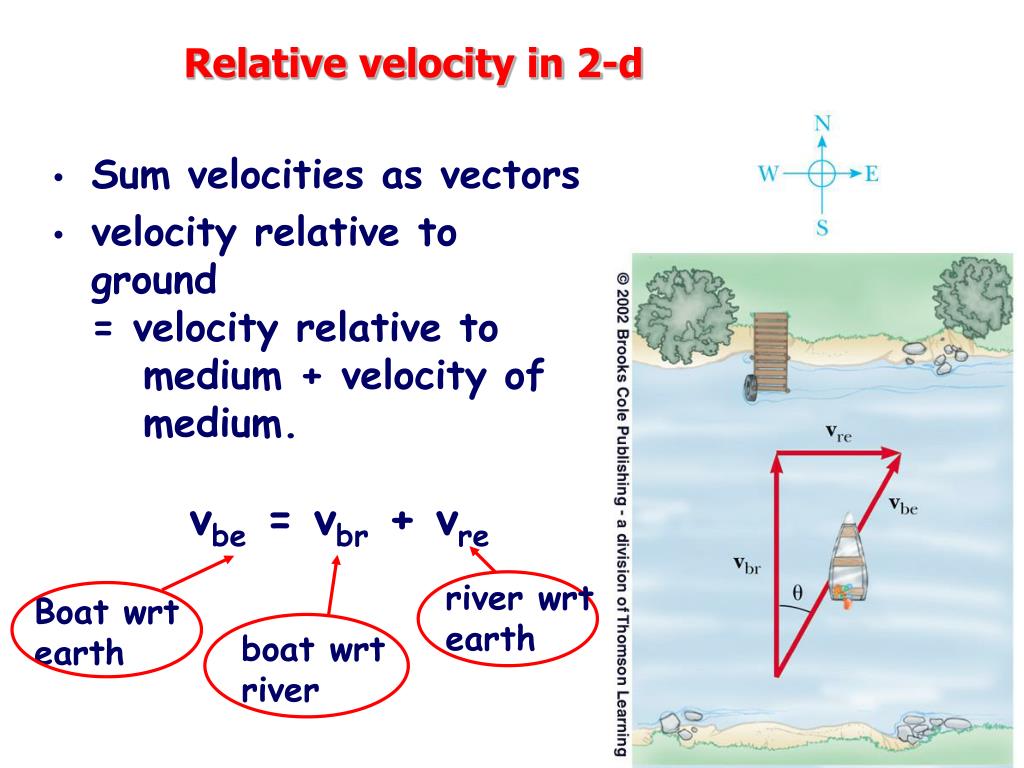 Relative velocity in 2-d

• Sum velocities as vectors
• velocity relative to ground
= velocity relative to medium + velocity of medium.

$v_{be} = v_{br} + v_{re}$

Boat wrt earth

boat wrt river

river wrt earth

N
W
E
S

© 2002 Brooks Cole Publishing - a division of Thomson Learning

$\mathbf{v}_{re}$

$\mathbf{v}_{be}$

$\mathbf{v}_{br}$

$\theta$